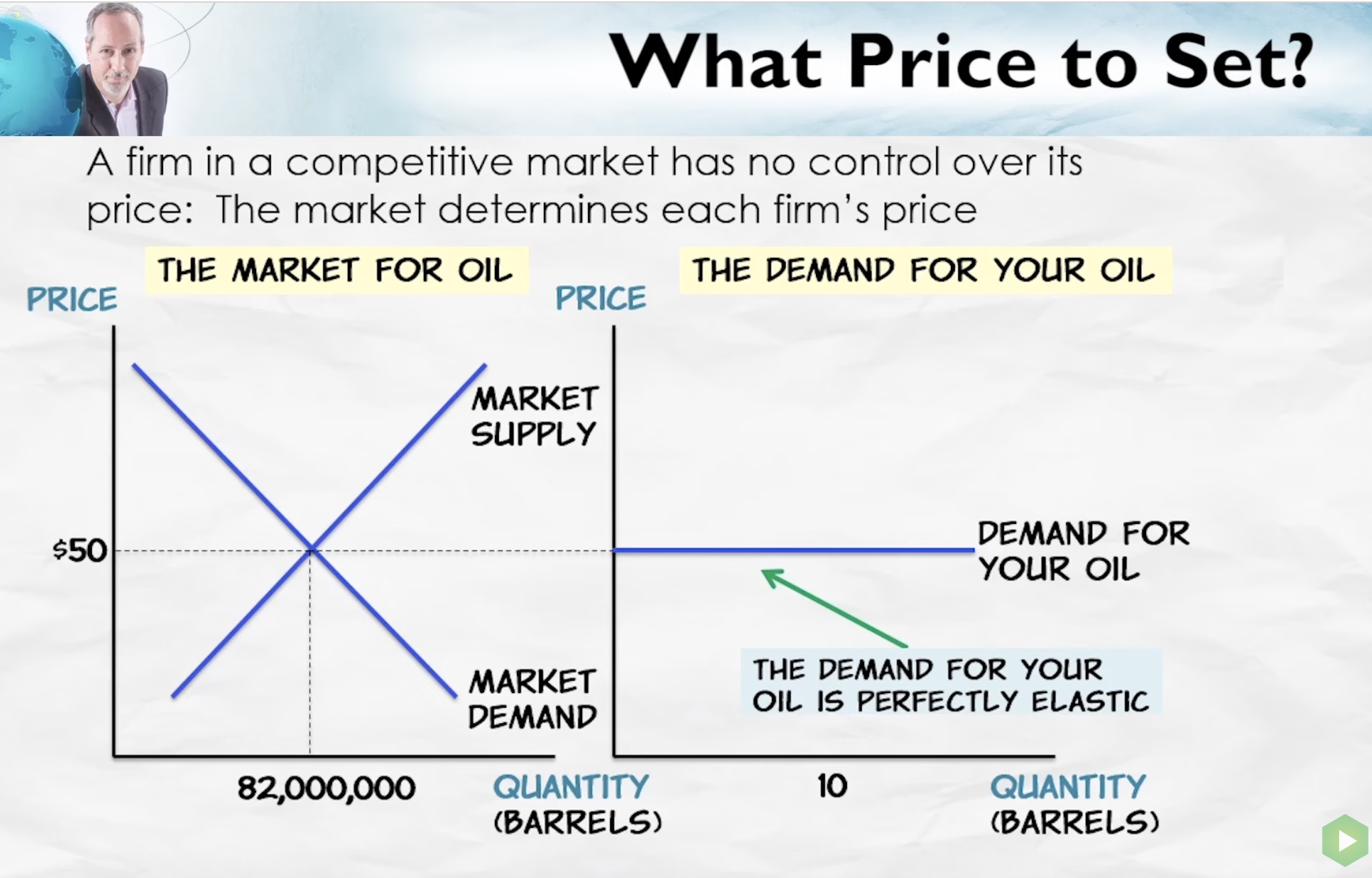 What Price to Set?

A firm in a competitive market has no control over its price: The market determines each firm's price

THE MARKET FOR OIL

PRICE

MARKET SUPPLY

$50

MARKET DEMAND

82,000,000

QUANTITY (BARRELS)

THE DEMAND FOR YOUR OIL

PRICE

DEMAND FOR YOUR OIL

THE DEMAND FOR YOUR OIL IS PERFECTLY ELASTIC

10

QUANTITY (BARRELS)